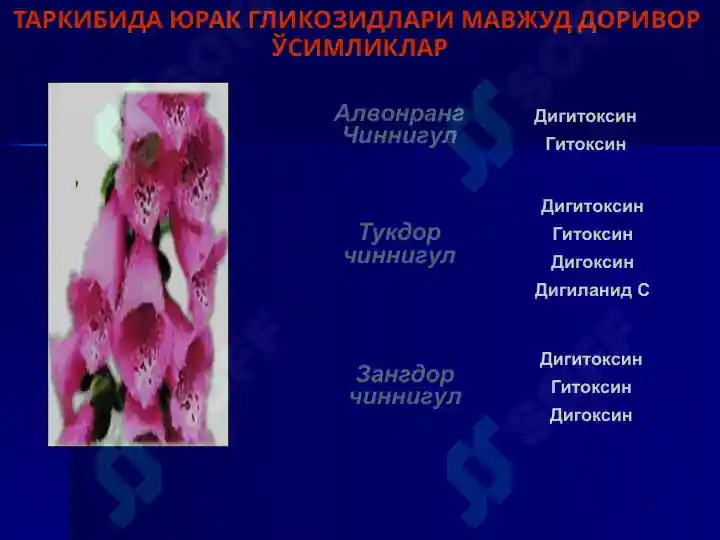 ТАРКИБИДА ЮРАК ГЛИКОЗИДЛАРИ МАВЖУД ДОРИВОР ЎСИМЛИКЛАР

Алвонранг Чиннигул

Дигитоксин
Гитоксин

Тукдор чиннигул

Дигитоксин
Гитоксин
Дигоксин
Дигиланид С

Зангдор чиннигул

Дигитоксин
Гитоксин
Дигоксин